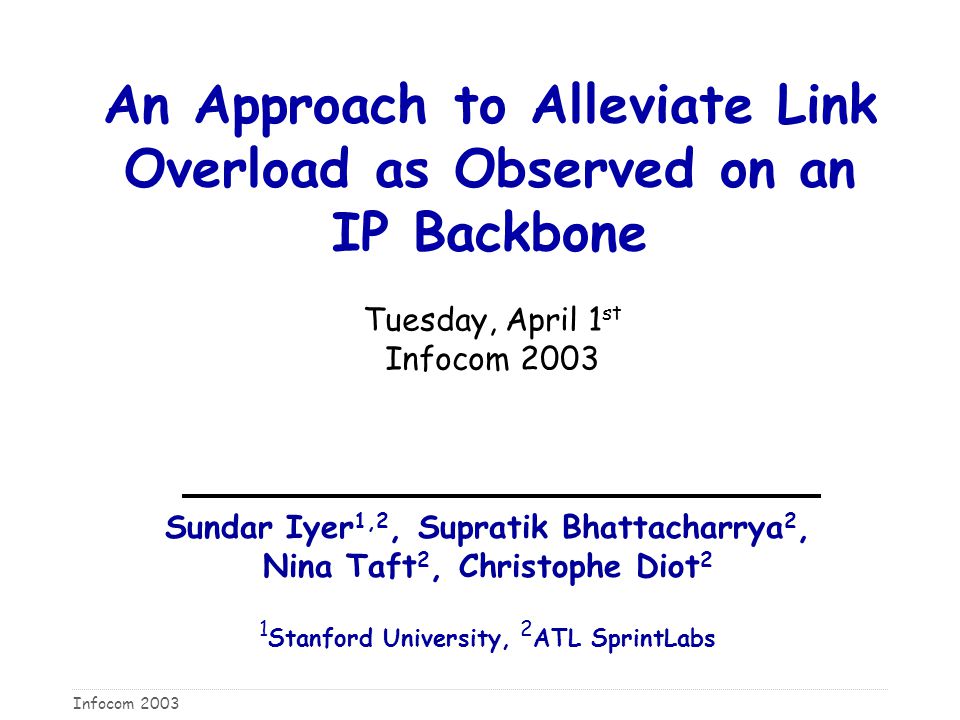 An Approach to Alleviate Link Overload as Observed on an IP Backbone

Tuesday, April 1$^{st}$
Infocom 2003

Sundar Iyer$^{1,2}$, Supratik Bhattacharrya$^{2}$, Nina Taft$^{2}$, Christophe Diot$^{2}$

$^{1}$Stanford University, $^{2}$ATL SprintLabs

Infocom 2003